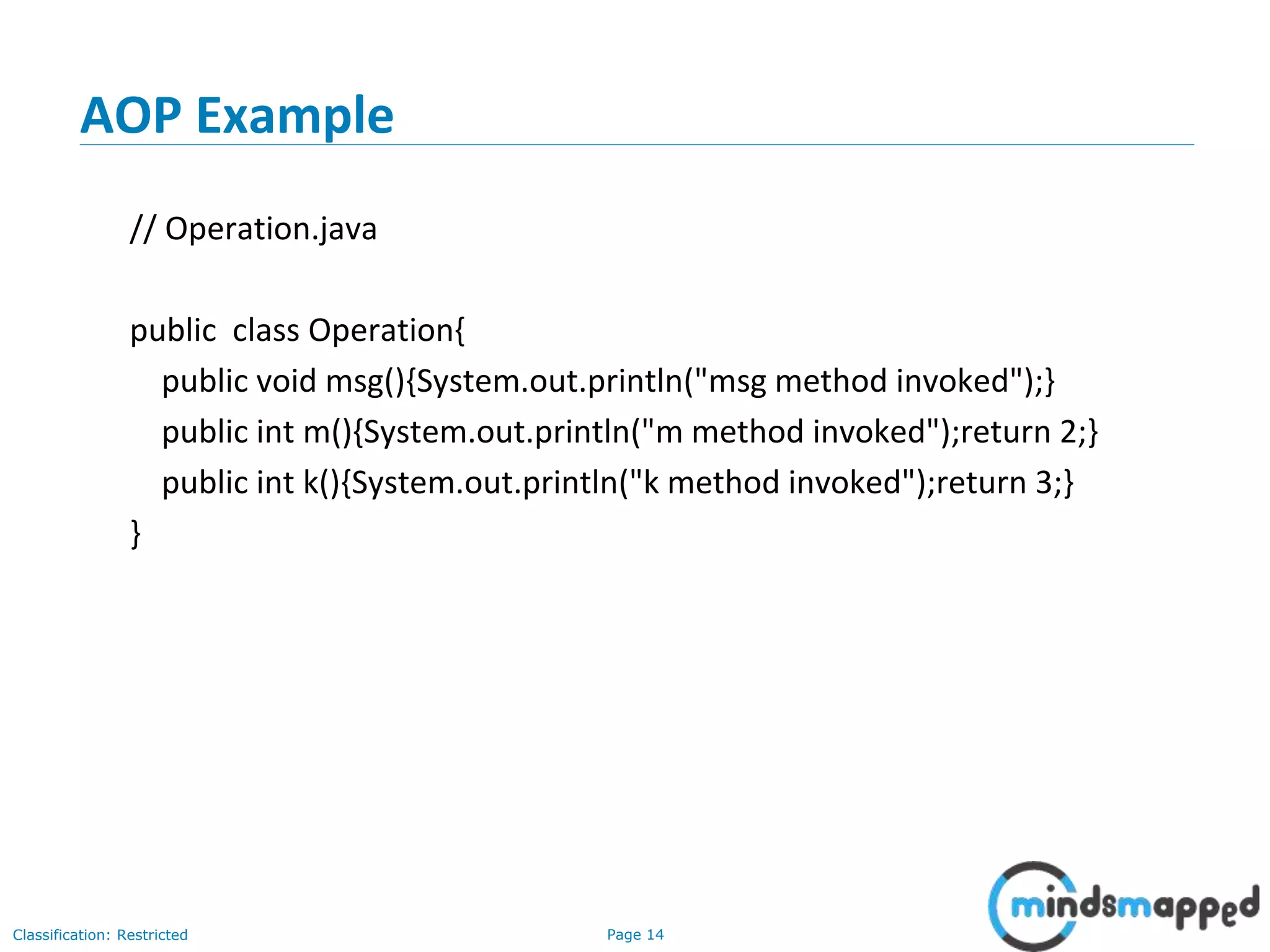 AOP Example

// Operation.java

public  class Operation{
    public void msg(){System.out.println("msg method invoked");}
    public int m(){System.out.println("m method invoked");return 2;}
    public int k(){System.out.println("k method invoked");return 3;}
}

Classification: Restricted

Page 14

mindsmapped